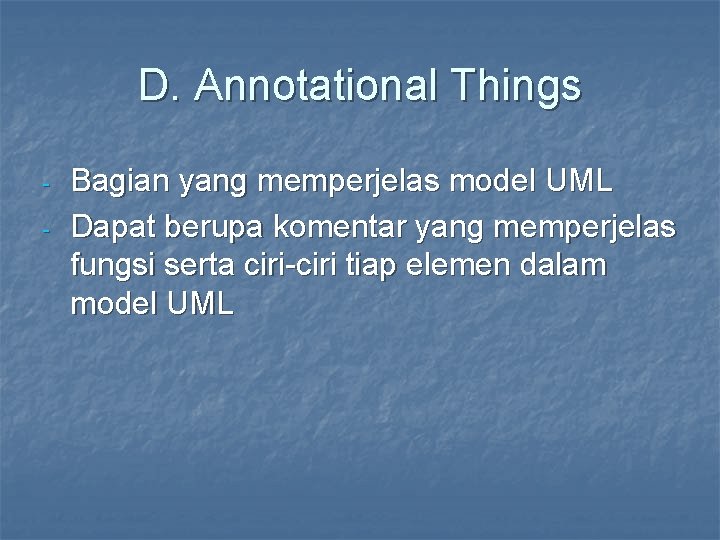 D. Annotational Things

- Bagian yang memperjelas model UML
- Dapat berupa komentar yang memperjelas fungsi serta ciri-ciri tiap elemen dalam model UML